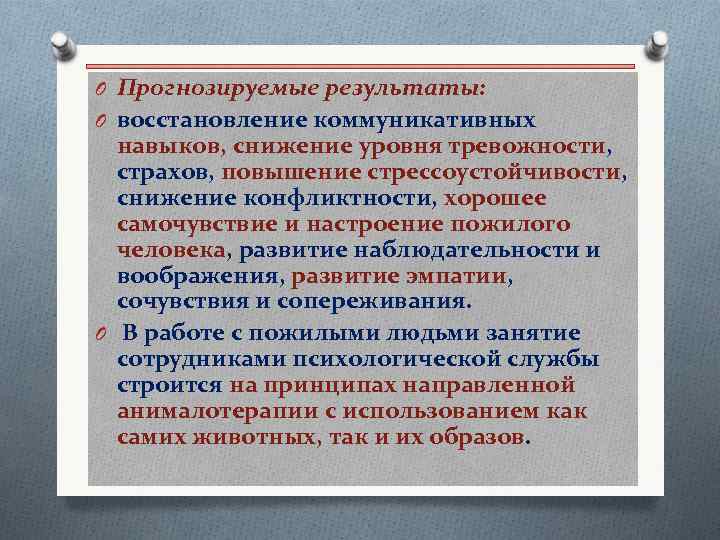 Прогнозируемые результаты:

восстановление коммуникативных навыков, снижение уровня тревожности, страхов, повышение стрессоустойчивости, снижение конфликтности, хорошее самочувствие и настроение пожилого человека, развитие наблюдательности и воображения, развитие эмпатии, сочувствия и сопереживания.

В работе с пожилыми людьми занятие сотрудниками психологической службы строится на принципах направленной анималотерапии с использованием как самих животных, так и их образов.